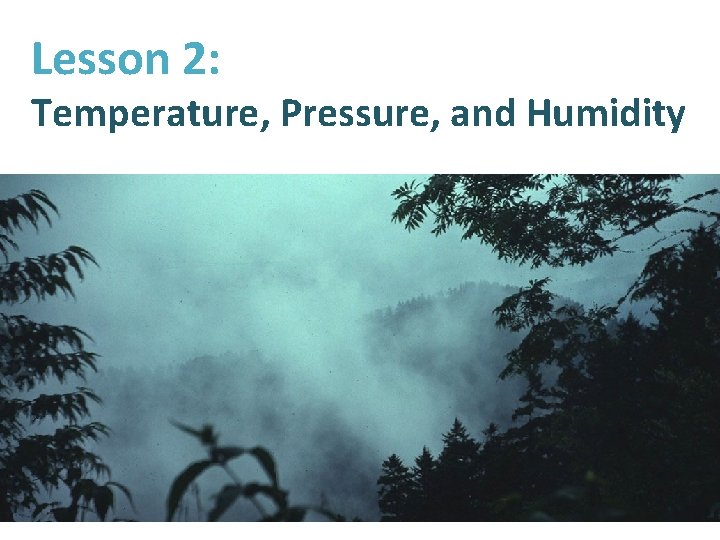 Lesson 2:
Temperature, Pressure, and Humidity